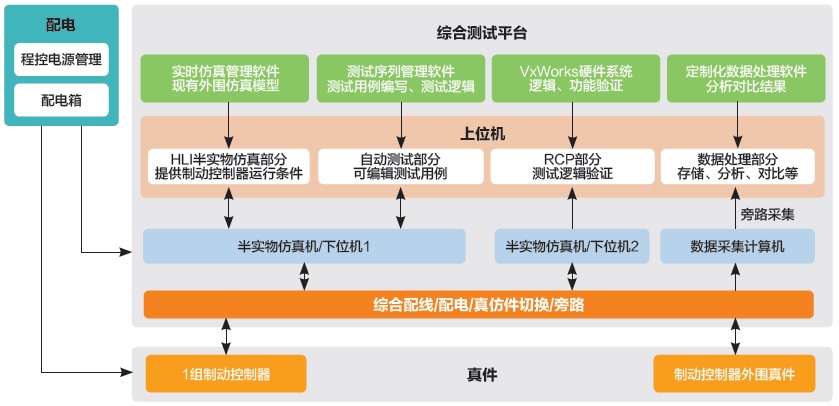 配电

程控电源管理

配电箱

综合测试平台

实时仿真管理软件
现有外围仿真模型

测试序列管理软件
测试用例编写、测试逻辑

VxWorks硬件系统
逻辑、功能验证

定制化数据处理软件
分析对比结果

上位机

HLI半实物仿真部分
提供制动控制器运行条件

自动测试部分
可编辑测试用例

RCP部分
测试逻辑验证

数据处理部分
存储、分析、对比等

旁路采集

半实物仿真机/下位机1

半实物仿真机/下位机2

数据采集计算机

综合配线/配电/真仿件切换/旁路

1组制动控制器

真件

制动控制器外围真件